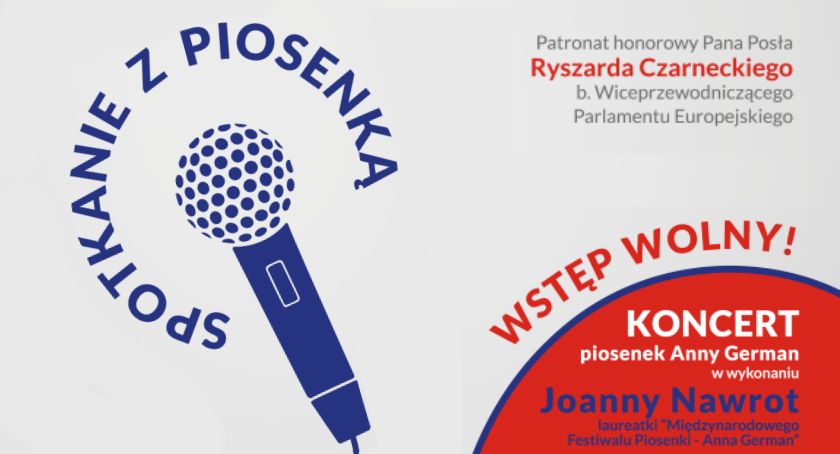 SPOTKANIE Z PIOSENKĄ

Patronat honorowy Pana Posła
Ryszarda Czarneckiego
b. Wiceprzewodniczącego
Parlamentu Europejskiego

WSTĘP WOLNY!

KONCERT
piosenek Anny German
w wykonaniu
Joanny Nawrot
laureatki "Międzynarodowego
Festiwalu Piosenki - Anna German"